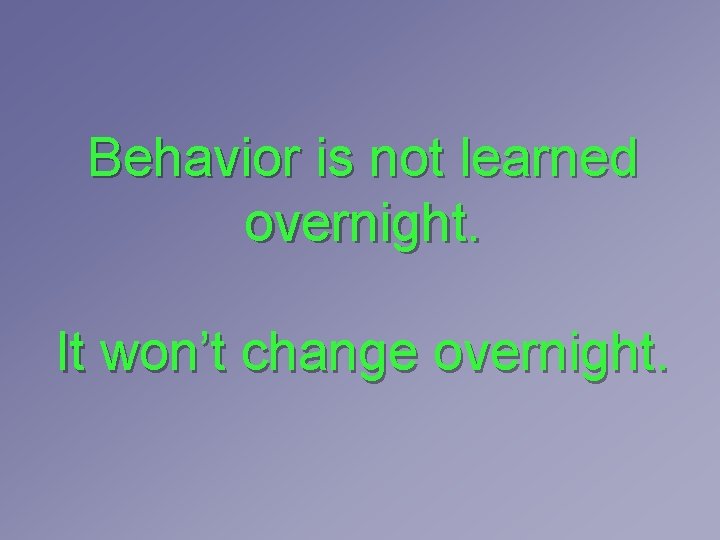 Behavior is not learned overnight.

It won’t change overnight.